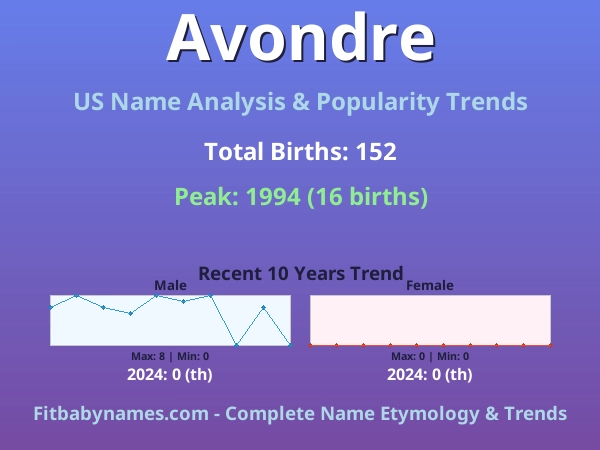 Avondre

US Name Analysis & Popularity Trends

Total Births: 152

Peak: 1994 (16 births)

Recent 10 Years Trend

Male

Max: 8 | Min: 0

2024: 0 (th)

Female

Max: 0 | Min: 0

2024: 0 (th)

Fitbabynames.com - Complete Name Etymology & Trends